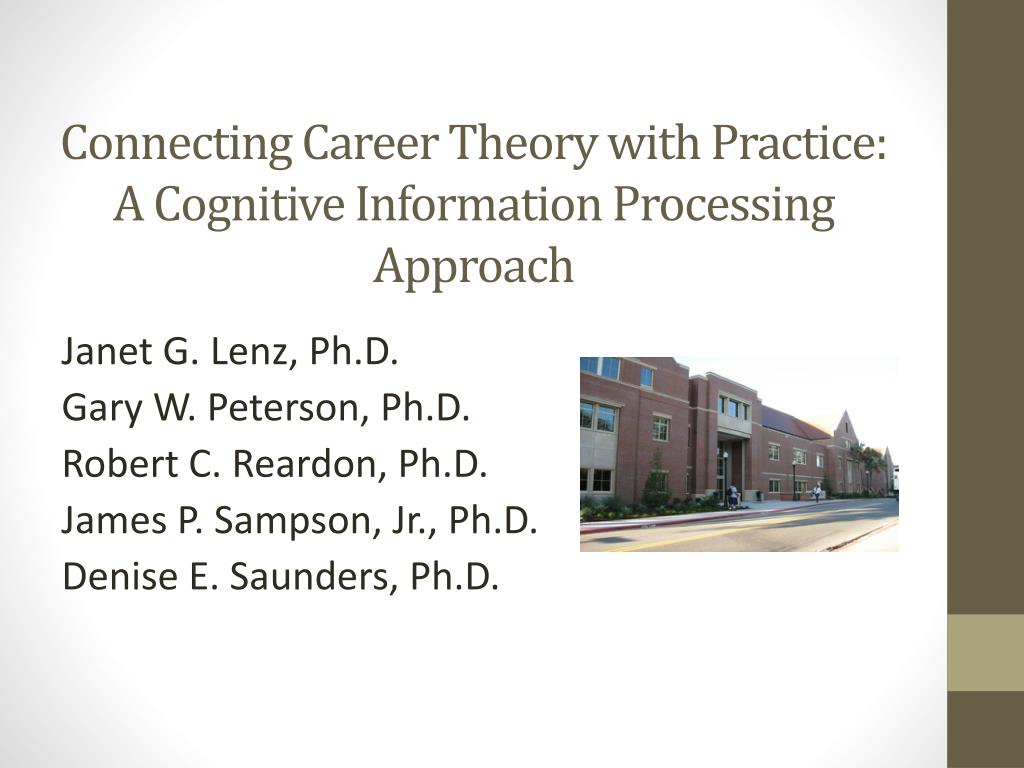 Connecting Career Theory with Practice: A Cognitive Information Processing Approach

Janet G. Lenz, Ph.D.
Gary W. Peterson, Ph.D.
Robert C. Reardon, Ph.D.
James P. Sampson, Jr., Ph.D.
Denise E. Saunders, Ph.D.